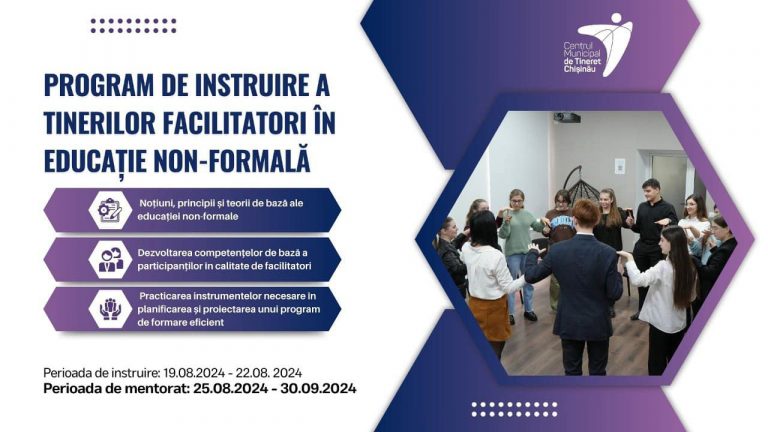 Centrul Municipal de Tineret Chișinău

PROGRAM DE INSTRUIRE A TINERILOR FACILITATORI ÎN EDUCAȚIE NON-FORMALĂ

Noțiuni, principii și teorii de bază ale educației non-formale

Dezvoltarea competențelor de bază a participanților în calitate de facilitatori

Practicarea instrumentelor necesare în planificarea și proiectarea unui program de formare eficient

Perioada de instruire: 19.08.2024 - 22.08. 2024
Perioada de mentorat: 25.08.2024 - 30.09.2024